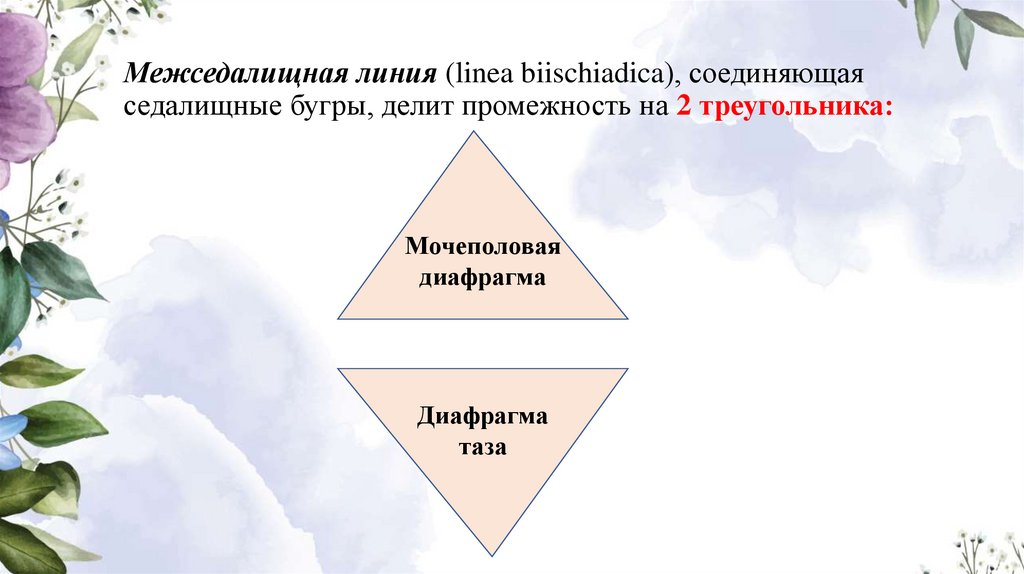 Межседалищная линия (linea biischiadica), соединяющая седалищные бугры, делит промежность на 2 треугольника:

Мочеполовая диафрагма

Диафрагма таза